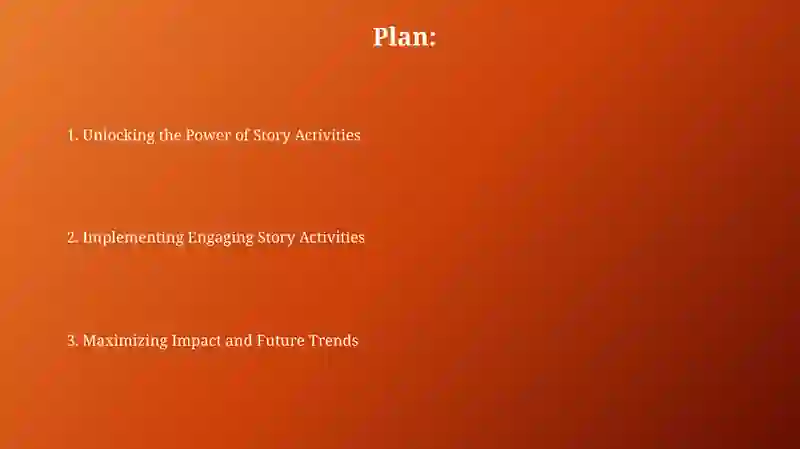 Plan:

1. Unlocking the Power of Story Activities

2. Implementing Engaging Story Activities

3. Maximizing Impact and Future Trends